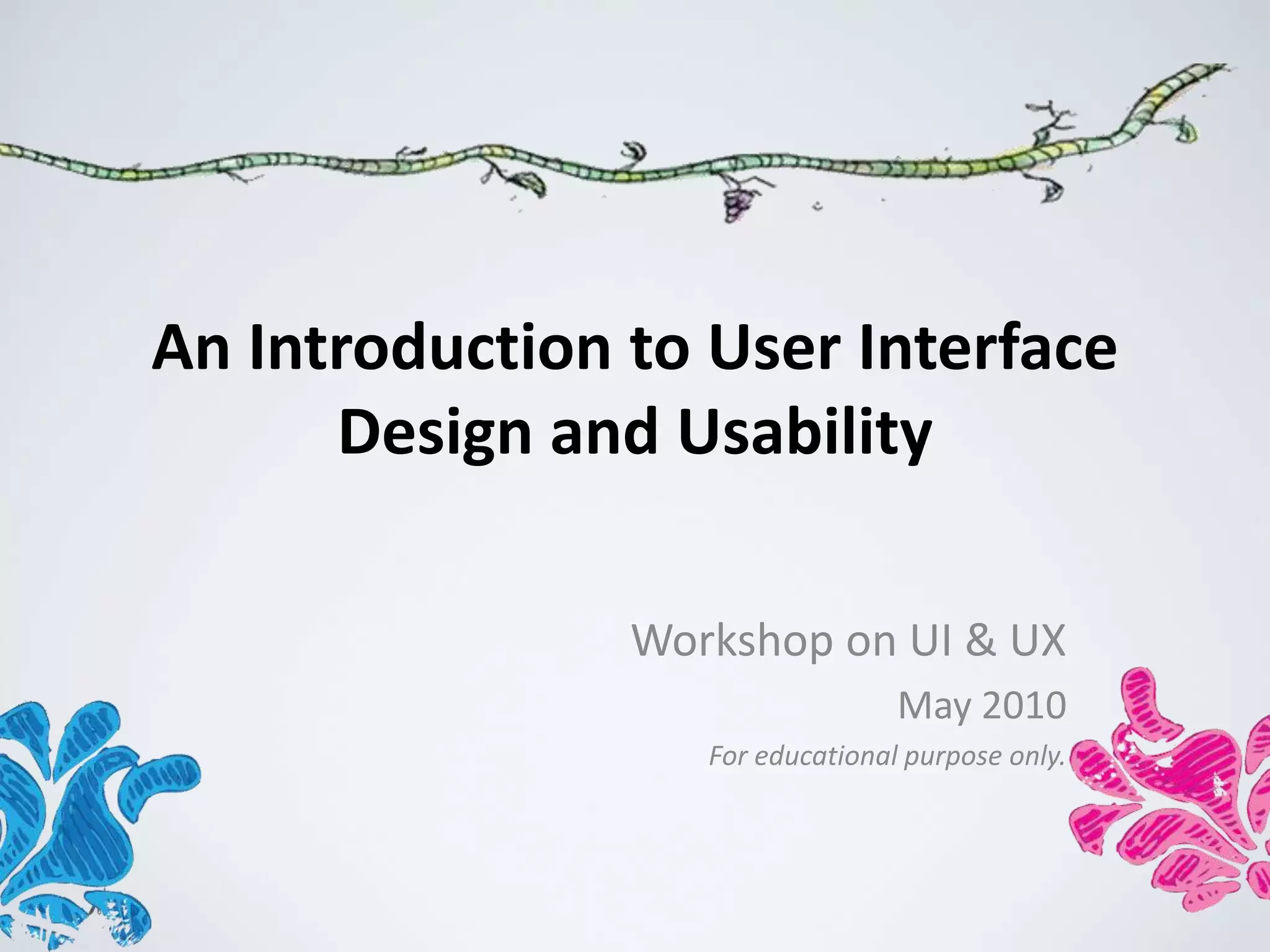 An Introduction to User Interface Design and Usability

Workshop on UI & UX

May 2010

For educational purpose only.